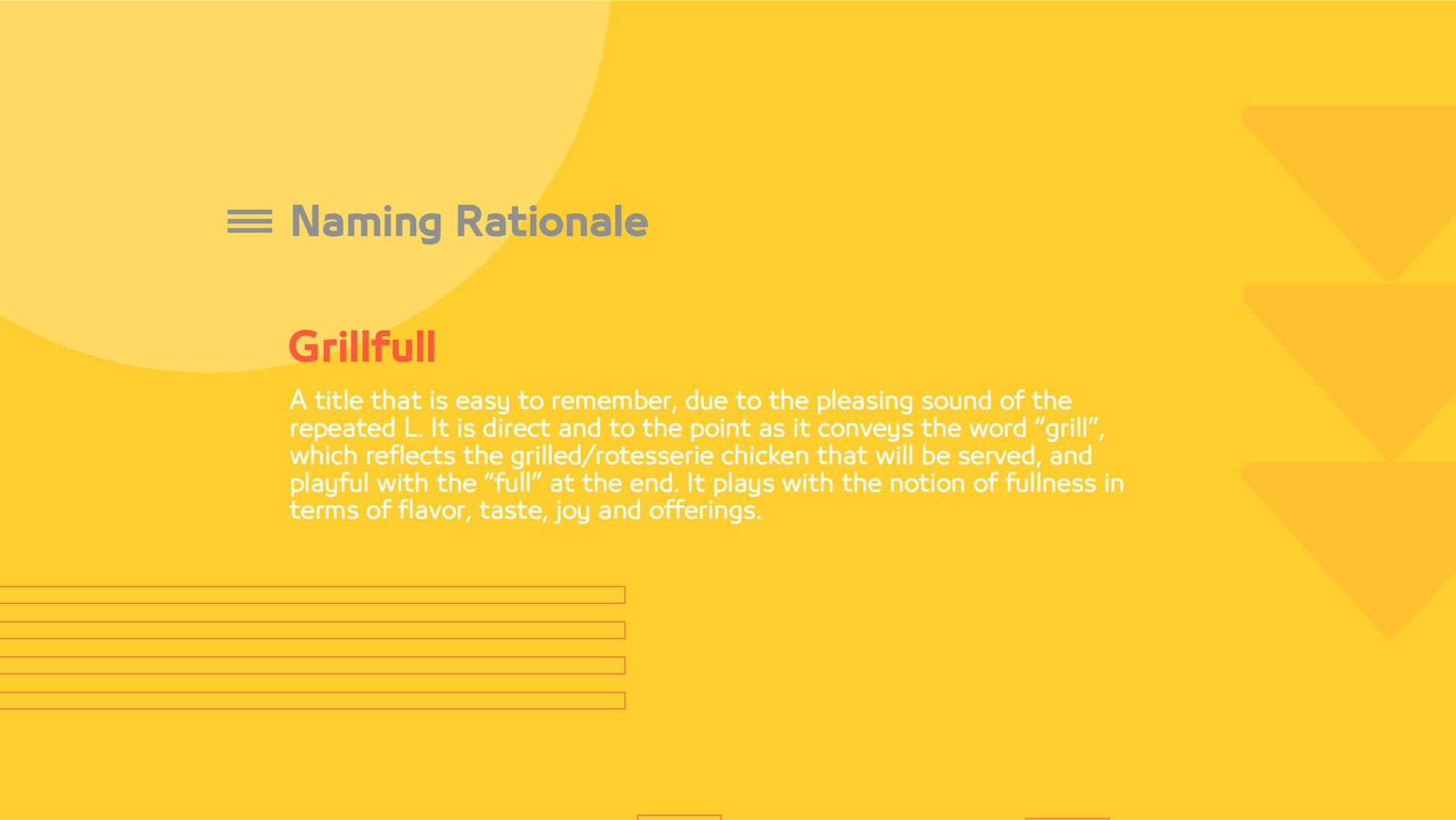 Naming Rationale

Grillfull

A title that is easy to remember, due to the pleasing sound of the repeated L. It is direct and to the point as it conveys the word “grill”, which reflects the grilled/rotesserie chicken that will be served, and playful with the “full” at the end. It plays with the notion of fullness in terms of flavor, taste, joy and offerings.